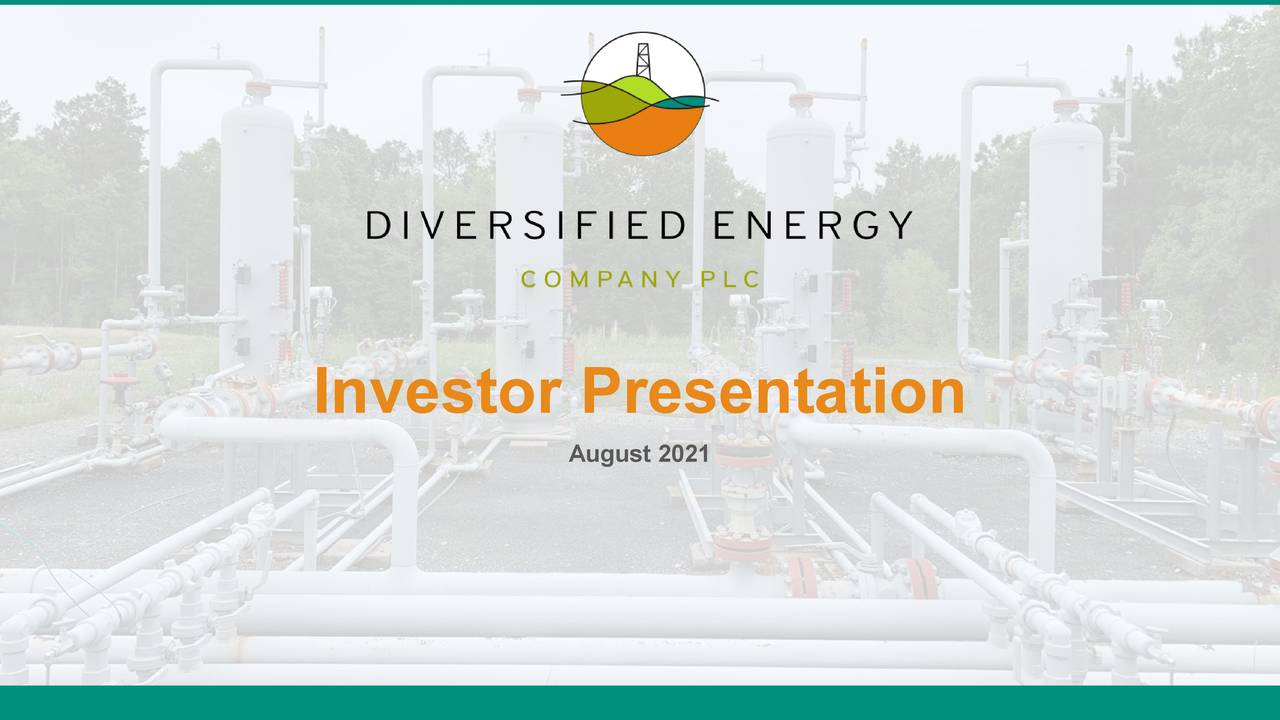 DIVERSIFIED ENERGY
COMPANY PLC

Investor Presentation

August 2021